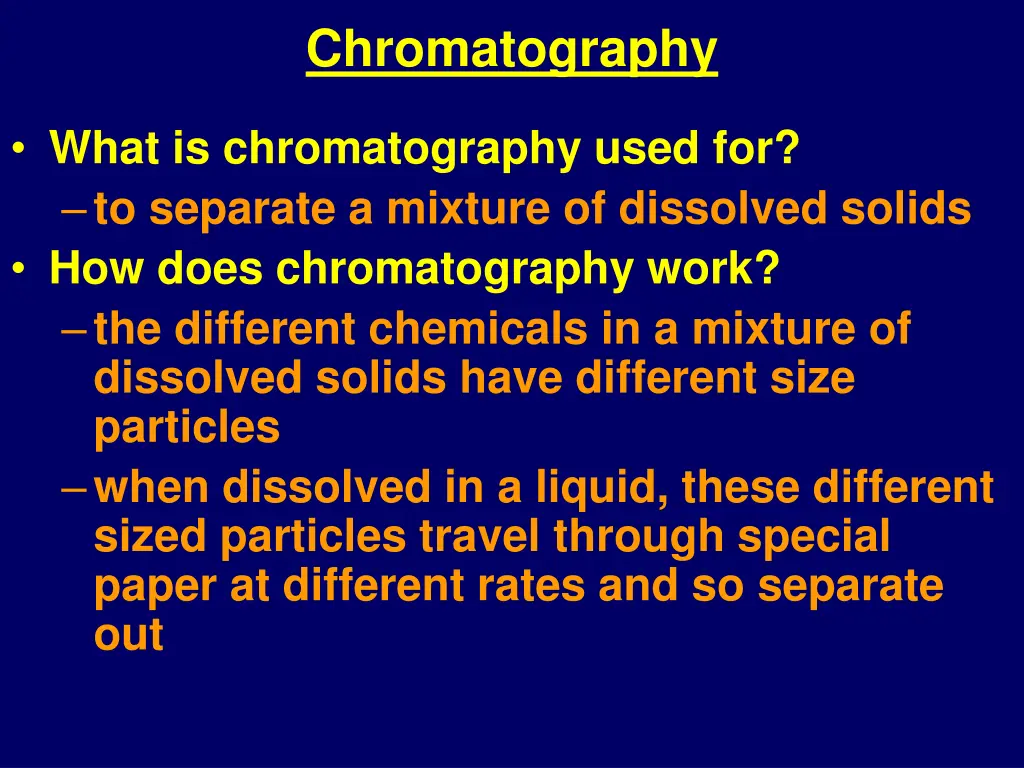 Chromatography

• What is chromatography used for?
– to separate a mixture of dissolved solids
• How does chromatography work?
– the different chemicals in a mixture of dissolved solids have different size particles
– when dissolved in a liquid, these different sized particles travel through special paper at different rates and so separate out